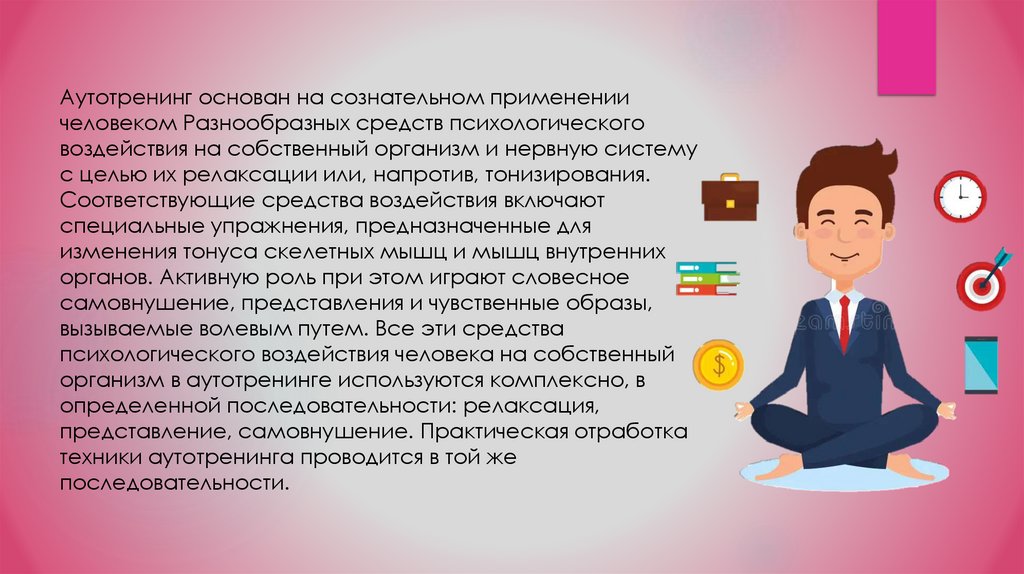 Аутотренинг основан на сознательном применении человеком Разнообразных средств психологического воздействия на собственный организм и нервную систему с целью их релаксации или, напротив, тонизирования. Соответствующие средства воздействия включают специальные упражнения, предназначенные для изменения тонуса скелетных мышц и мышц внутренних органов. Активную роль при этом играют словесное самовнушение, представления и чувственные образы, вызываемые волевым путем. Все эти средства психологического воздействия человека на собственный организм в аутотренинге используются комплексно, в определенной последовательности: релаксация, представление, самовнушение. Практическая отработка техники аутотренинга проводится в той же последовательности.

$